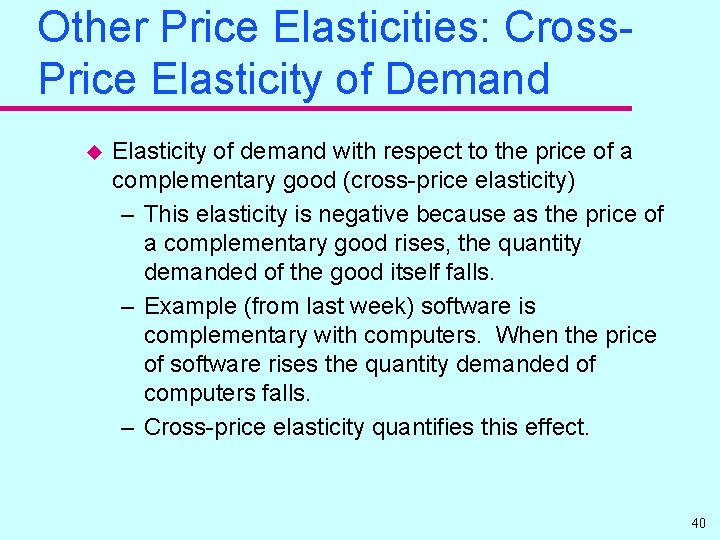 Other Price Elasticities: Cross-Price Elasticity of Demand

◆ Elasticity of demand with respect to the price of a complementary good (cross-price elasticity)

– This elasticity is negative because as the price of a complementary good rises, the quantity demanded of the good itself falls.

– Example (from last week) software is complementary with computers. When the price of software rises the quantity demanded of computers falls.

– Cross-price elasticity quantifies this effect.

40